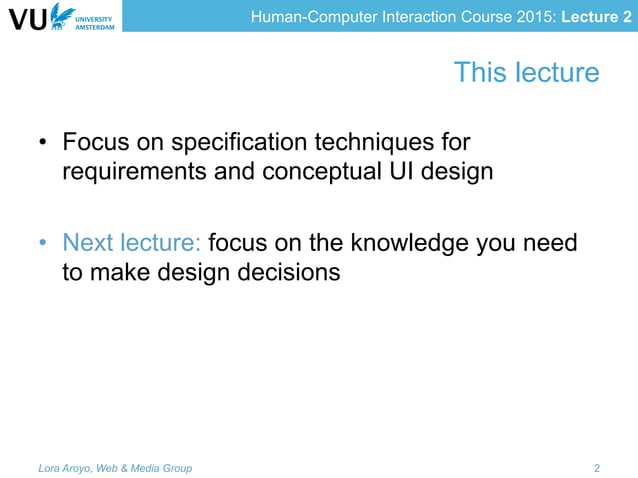 VU UNIVERSITY AMSTERDAM

Human-Computer Interaction Course 2015: Lecture 2

This lecture

• Focus on specification techniques for requirements and conceptual UI design

• Next lecture: focus on the knowledge you need to make design decisions

Lora Aroyo, Web & Media Group

2